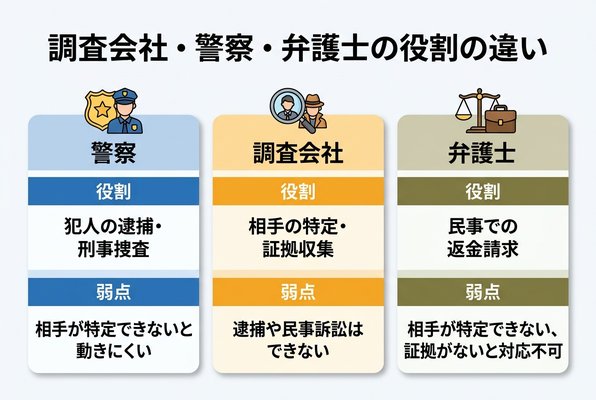 調査会社・警察・弁護士の役割の違い

警察

役割

犯人の逮捕・刑事捜査

弱点

相手が特定できないと動きにくい

調査会社

役割

相手の特定・証拠収集

弱点

逮捕や民事訴訟はできない

弁護士

役割

民事での返金請求

弱点

相手が特定できない、証拠がないと対応不可